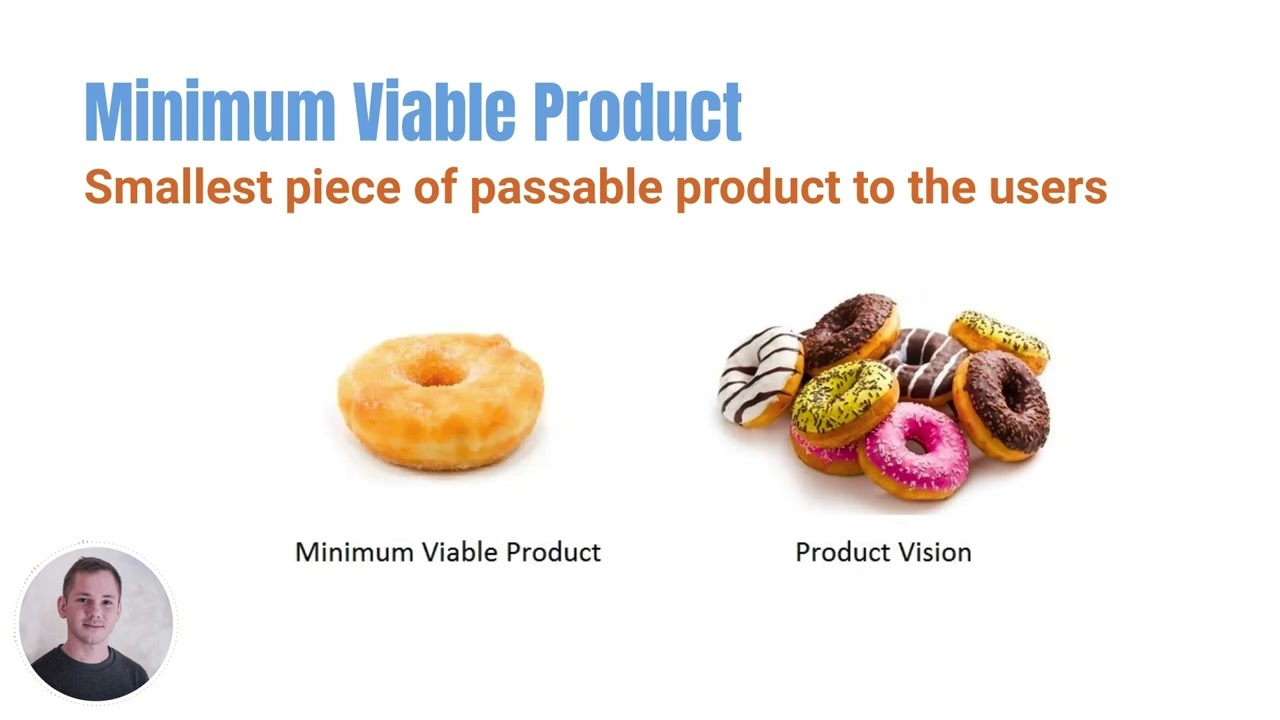 Minimum Viable Product
Smallest piece of passable product to the users

Minimum Viable Product

Product Vision